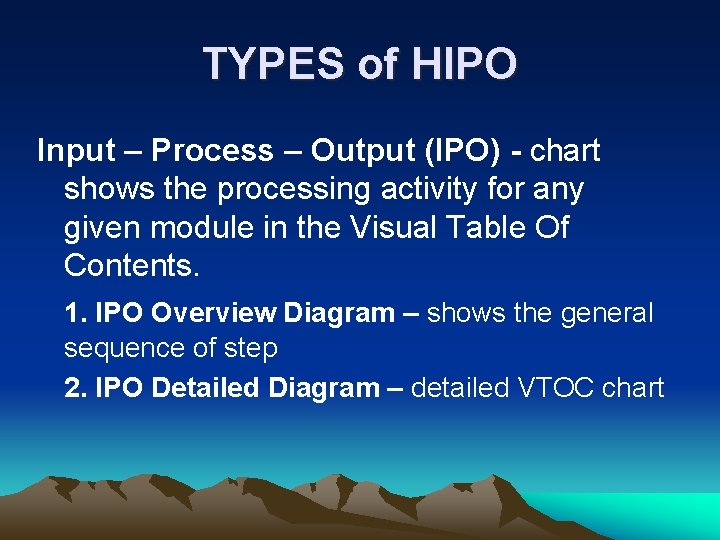 TYPES of HIPO

Input – Process – Output (IPO) - chart shows the processing activity for any given module in the Visual Table Of Contents.

1. IPO Overview Diagram – shows the general sequence of step

2. IPO Detailed Diagram – detailed VTOC chart